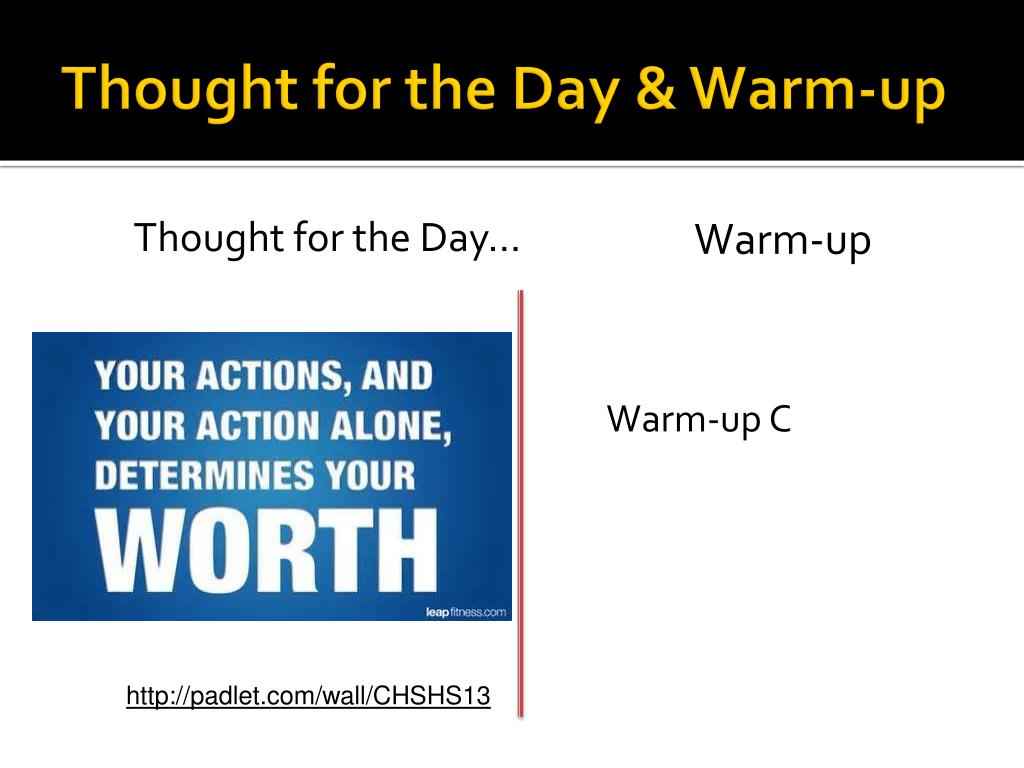 Thought for the Day & Warm-up

Thought for the Day…

YOUR ACTIONS, AND YOUR ACTION ALONE, DETERMINES YOUR WORTH

leapfitness.com

http://padlet.com/wall/CHSHS13

Warm-up

Warm-up C